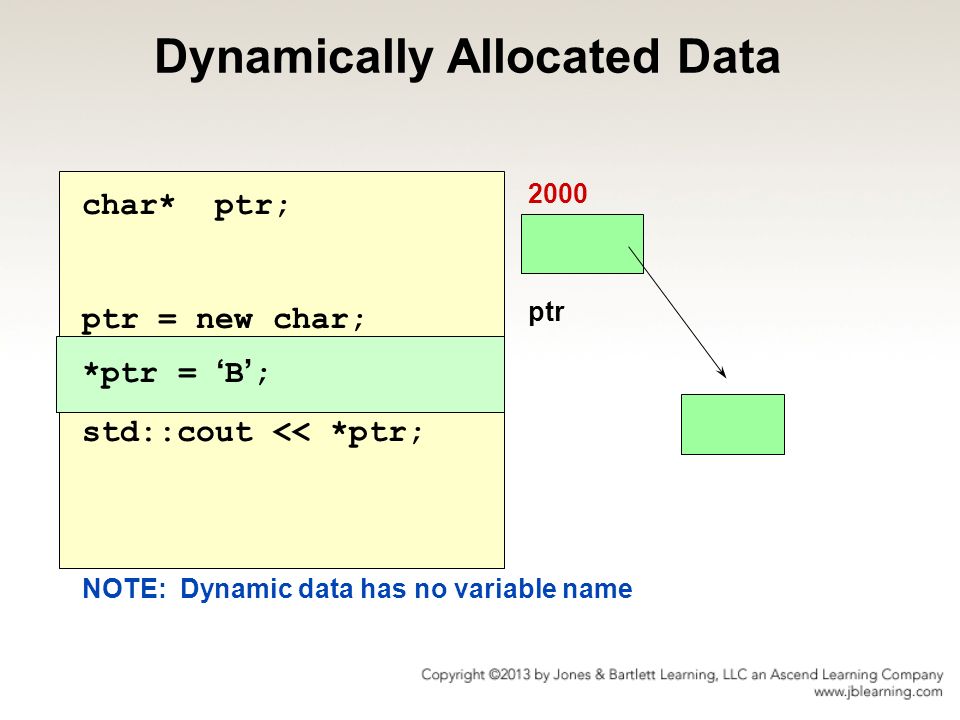 Dynamically Allocated Data

char* ptr;

ptr = new char;

*ptr = ‘B’;

std::cout << *ptr;

2000

ptr

NOTE: Dynamic data has no variable name

Copyright ©2013 by Jones & Bartlett Learning, LLC an Ascend Learning Company
www.jblearning.com